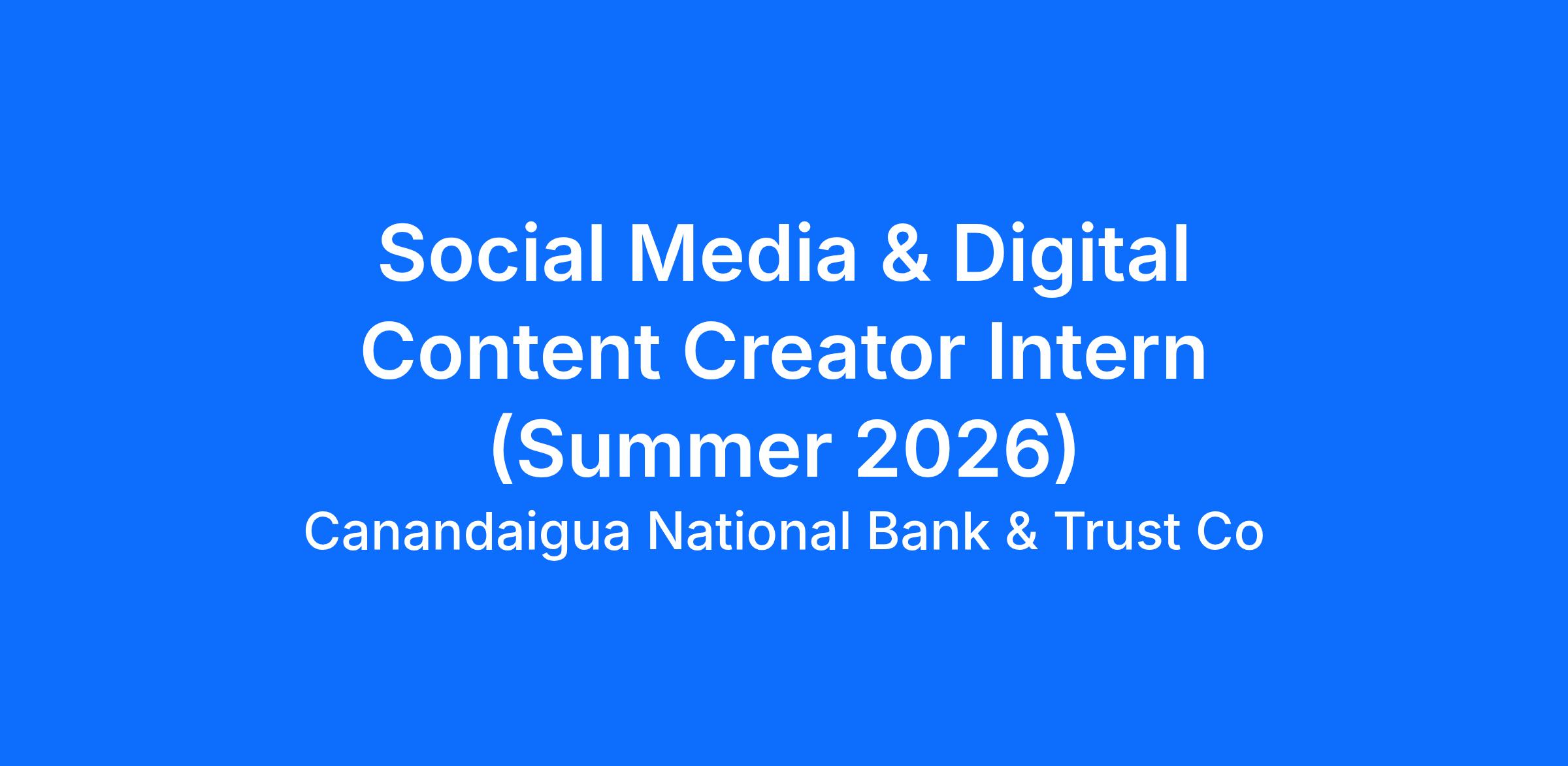 Social Media & Digital Content Creator Intern (Summer 2026)

Canandaigua National Bank & Trust Co